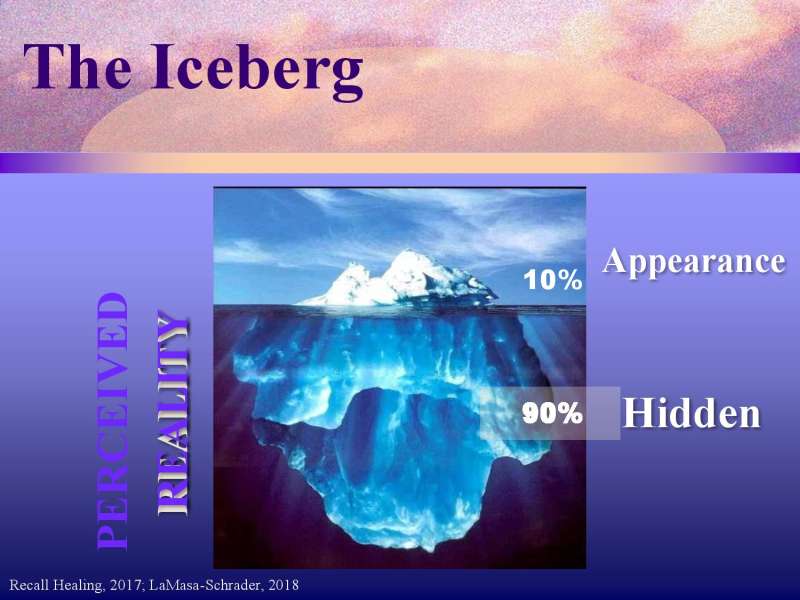 The Iceberg

PERCEIVED REALITY

10%

Appearance

90%

Hidden

Recall Healing, 2017; LaMasa-Schrader, 2018